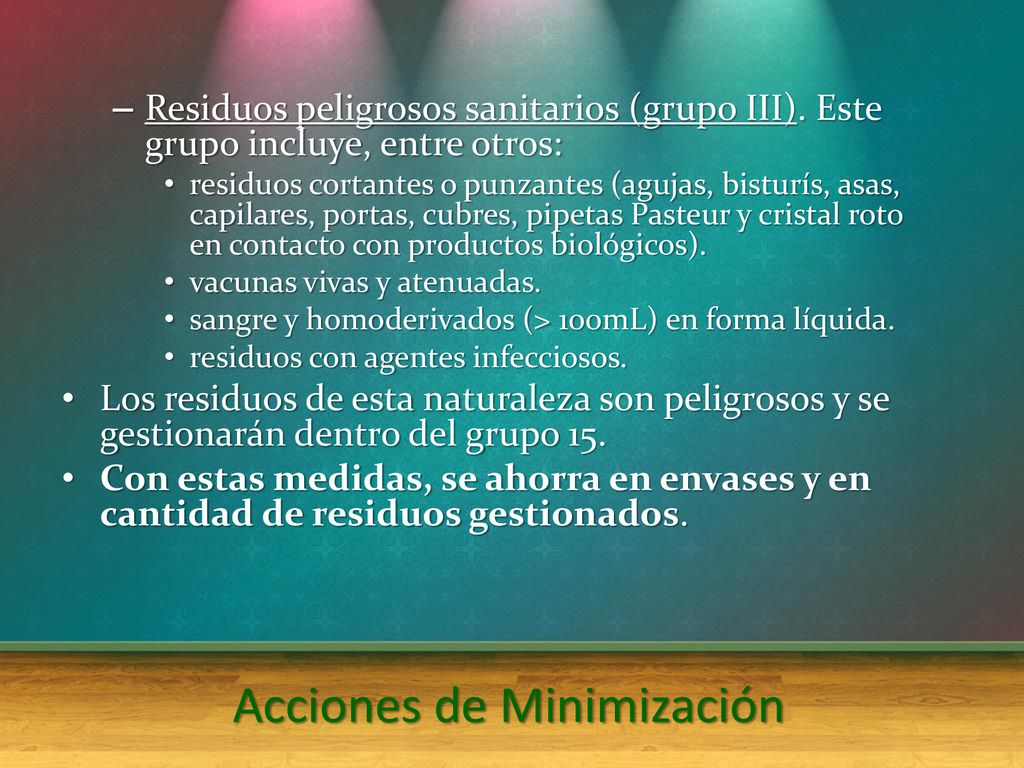 – Residuos peligrosos sanitarios (grupo III). Este grupo incluye, entre otros:

• residuos cortantes o punzantes (agujas, bisturís, asas, capilares, portas, cubres, pipetas Pasteur y cristal roto en contacto con productos biológicos).
• vacunas vivas y atenuadas.
• sangre y homoderivados (> 100mL) en forma líquida.
• residuos con agentes infecciosos.

• Los residuos de esta naturaleza son peligrosos y se gestionarán dentro del grupo 15.
• Con estas medidas, se ahorra en envases y en cantidad de residuos gestionados.

Acciones de Minimización